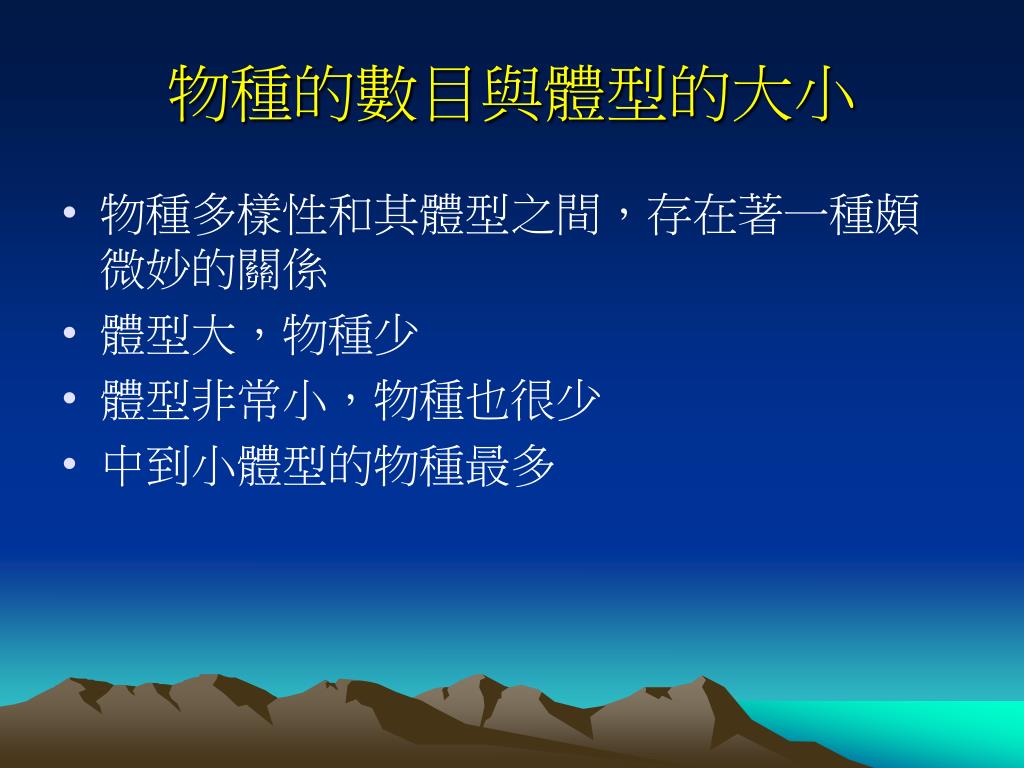 物種的數目與體型的大小

• 物種多樣性和其體型之間，存在著一種頗微妙的關係
• 體型大，物種少
• 體型非常小，物種也很少
• 中到小體型的物種最多